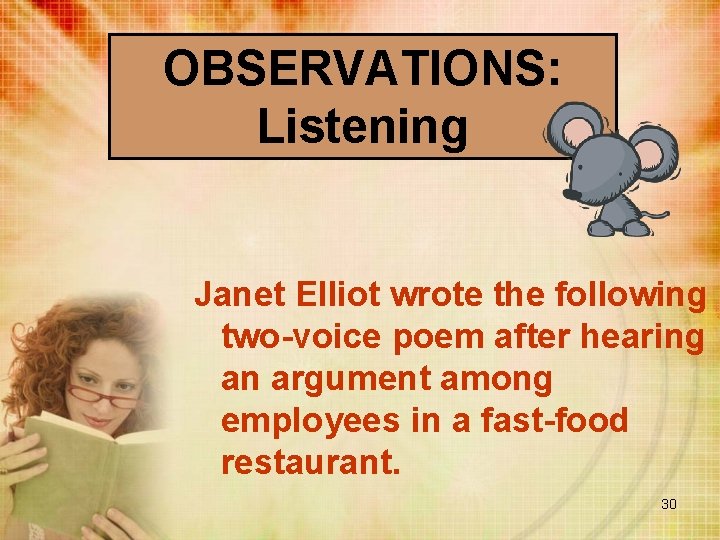 OBSERVATIONS:
Listening

Janet Elliot wrote the following two-voice poem after hearing an argument among employees in a fast-food restaurant.

30